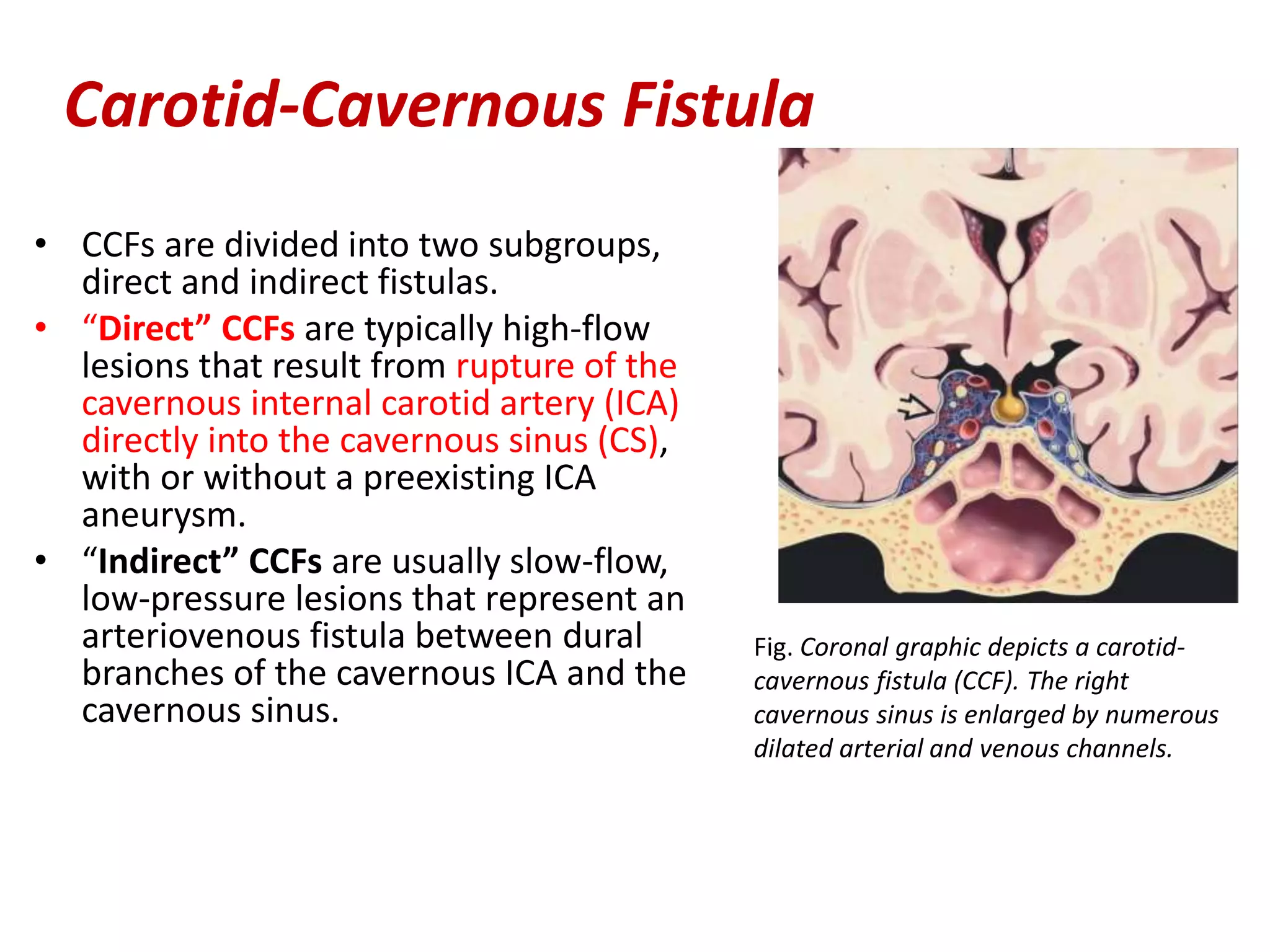 Carotid-Cavernous Fistula

• CCFs are divided into two subgroups, direct and indirect fistulas.
• “Direct” CCFs are typically high-flow lesions that result from rupture of the cavernous internal carotid artery (ICA) directly into the cavernous sinus (CS), with or without a preexisting ICA aneurysm.
• “Indirect” CCFs are usually slow-flow, low-pressure lesions that represent an arteriovenous fistula between dural branches of the cavernous ICA and the cavernous sinus.

Fig. Coronal graphic depicts a carotid-cavernous fistula (CCF). The right cavernous sinus is enlarged by numerous dilated arterial and venous channels.